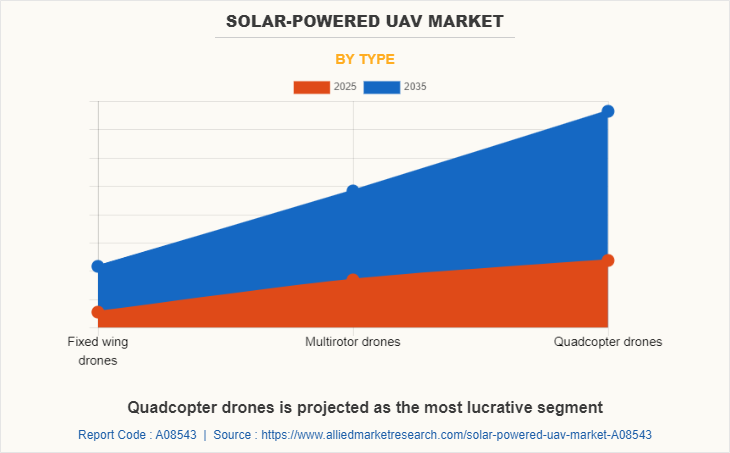 SOLAR-POWERED UAV MARKET

BY TYPE

2025 2035

Fixed wing drones

Multirotor drones

Quadcopter drones

Quadcopter drones is projected as the most lucrative segment

Report Code : A08543 | Source : https://www.alliedmarketresearch.com/solar-powered-uav-market-A08543